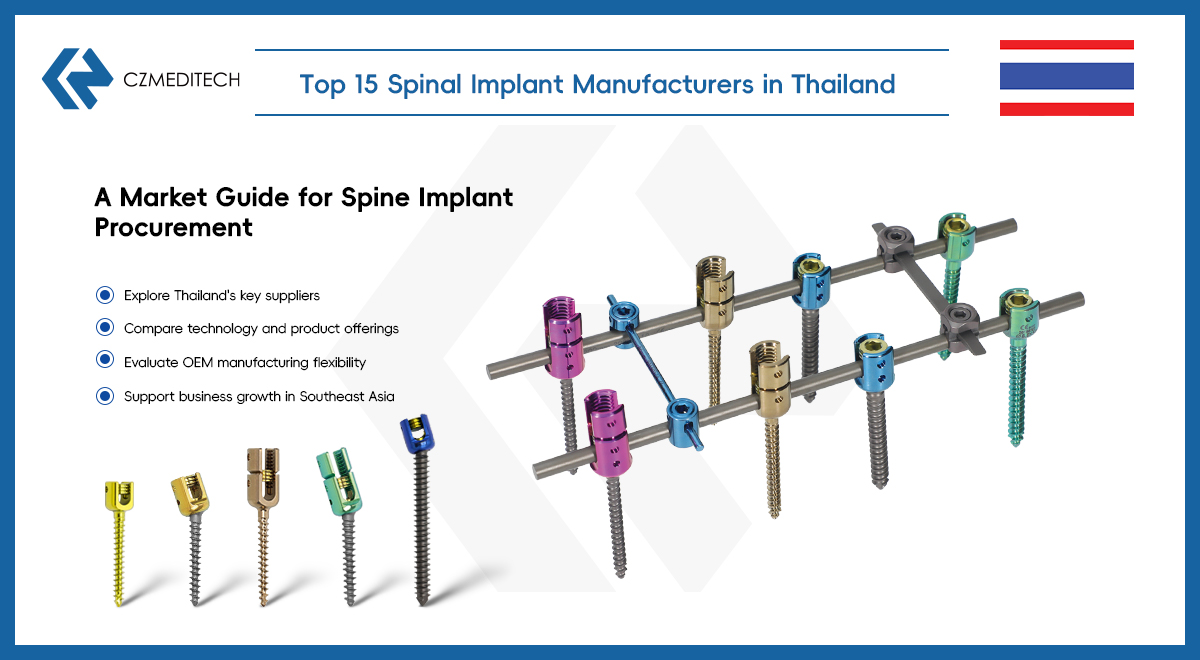 CZMEDITECH

Top 15 Spinal Implant Manufacturers in Thailand

A Market Guide for Spine Implant Procurement

Explore Thailand's key suppliers

Compare technology and product offerings

Evaluate OEM manufacturing flexibility

Support business growth in Southeast Asia